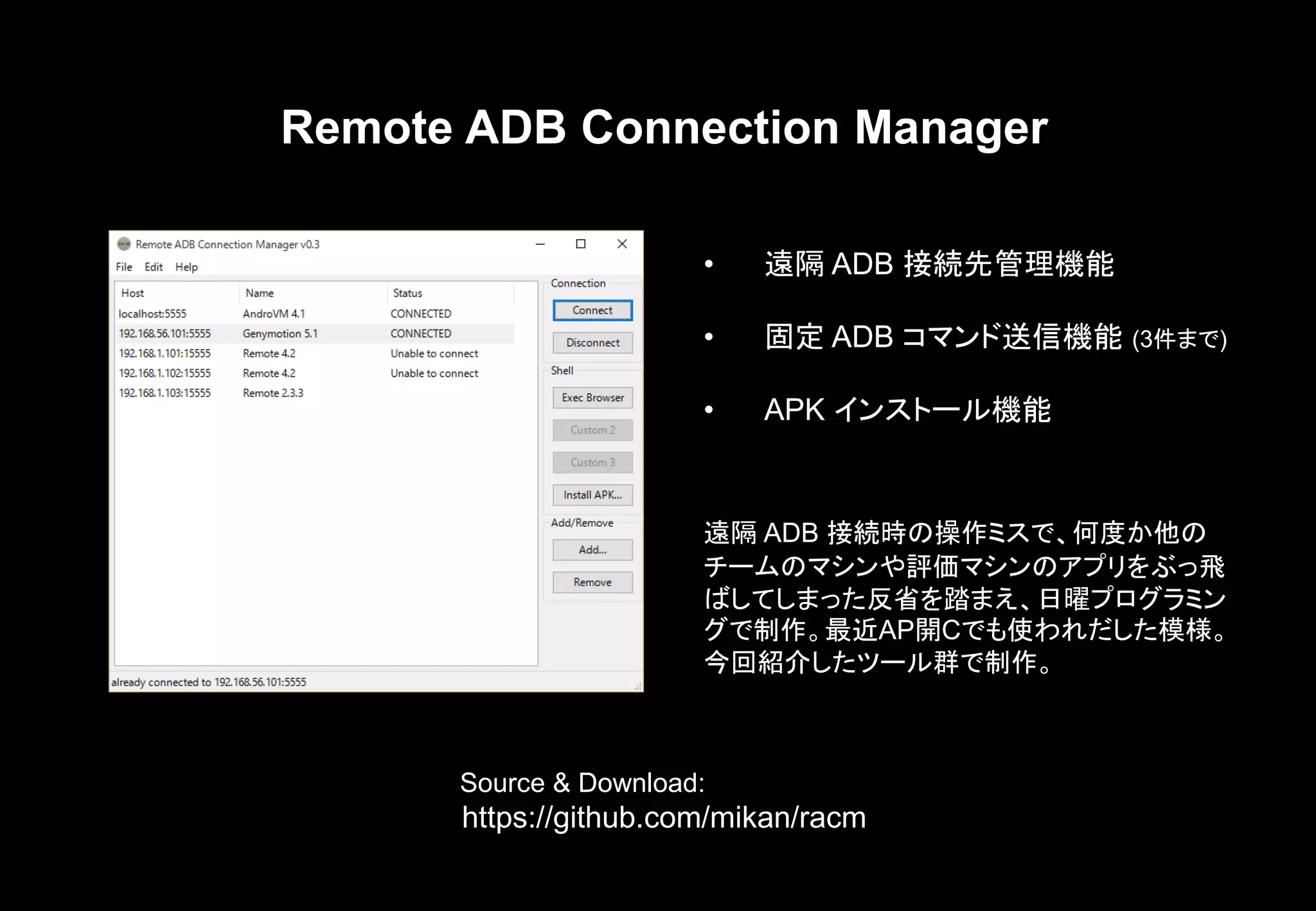 Remote ADB Connection Manager

Remote ADB Connection Manager v0.3

File Edit Help

| Host | Name | Status |
|---|---|---|
| localhost:5555 | AndroVM 4.1 | CONNECTED |
| 192.168.56.101:5555 | Genymotion 5.1 | CONNECTED |
| 192.168.1.101:15555 | Remote 4.2 | Unable to connect |
| 192.168.1.102:15555 | Remote 4.2 | Unable to connect |
| 192.168.1.103:15555 | Remote 2.3.3 | |

Connection
Connect
Disconnect
Shell
Exec Browser
Custom 2
Custom 3
Install APK...
Add/Remove
Add...
Remove

already connected to 192.168.56.101:5555

• 遠隔 ADB 接続先管理機能

• 固定 ADB コマンド送信機能 (3件まで)

• APK インストール機能

遠隔 ADB 接続時の操作ミスで、何度か他のチームのマシンや評価マシンのアプリをぶっ飛ばしてしまった反省を踏まえ、日曜プログラミングで制作。最近AP開Cでも使われだした模様。今回紹介したツール群で制作。

Source & Download:
https://github.com/mikan/racm